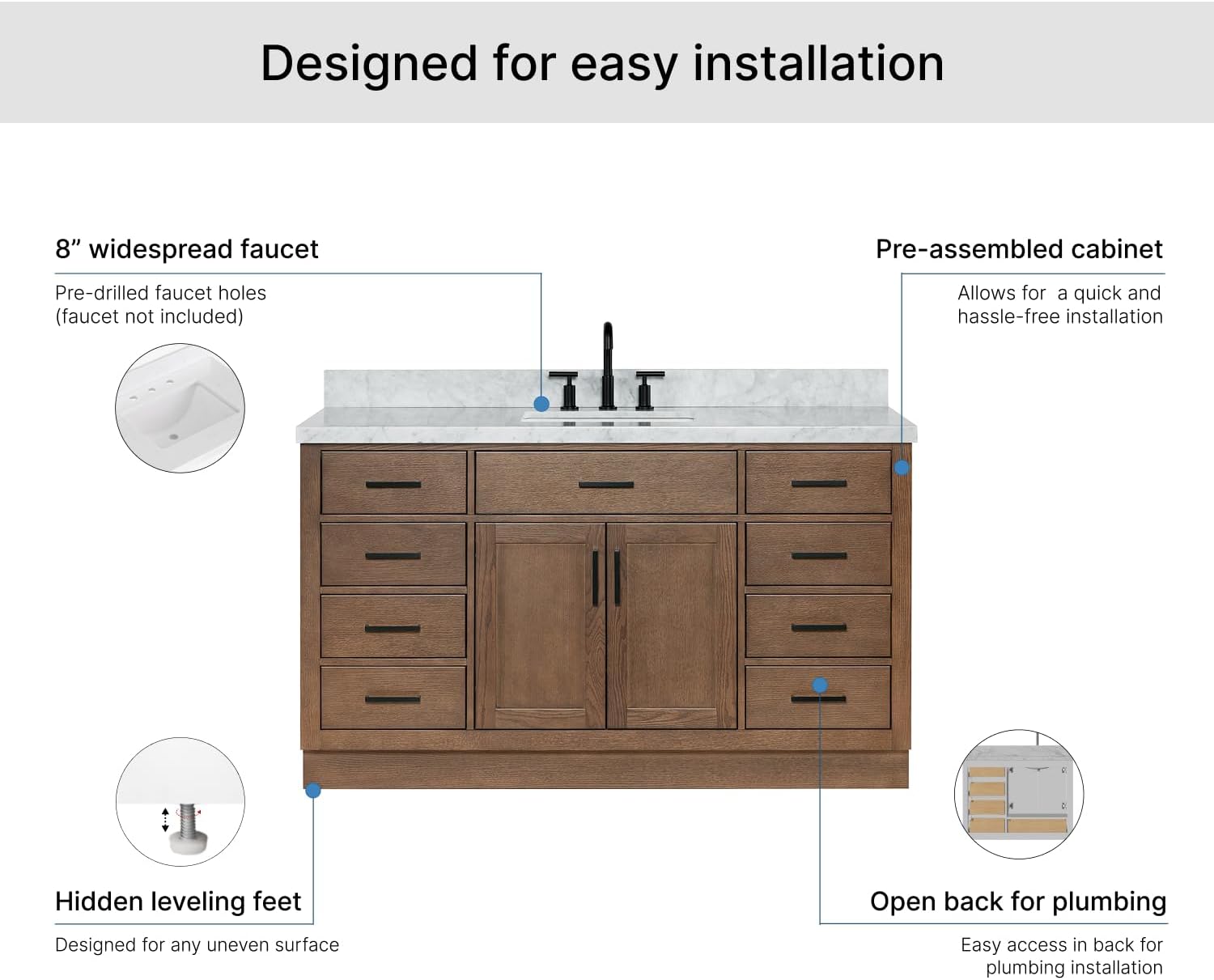 Designed for easy installation

8” widespread faucet

Pre-drilled faucet holes (faucet not included)

Pre-assembled cabinet

Allows for a quick and hassle-free installation

Hidden leveling feet

Designed for any uneven surface

Open back for plumbing

Easy access in back for plumbing installation